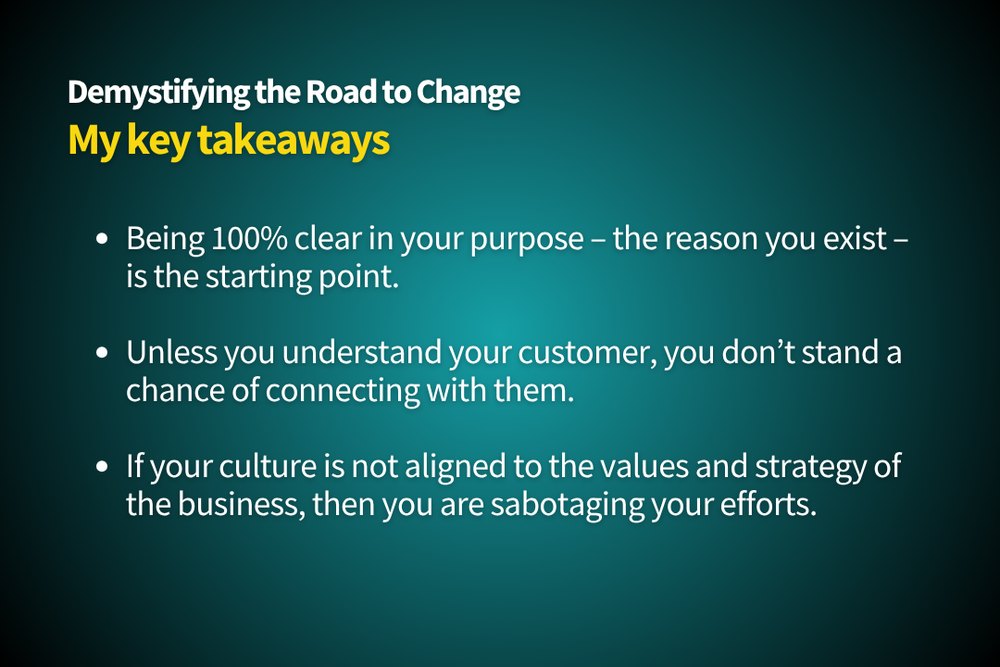 Demystifying the Road to Change
My key takeaways

• Being 100% clear in your purpose – the reason you exist – is the starting point.

• Unless you understand your customer, you don't stand a chance of connecting with them.

• If your culture is not aligned to the values and strategy of the business, then you are sabotaging your efforts.